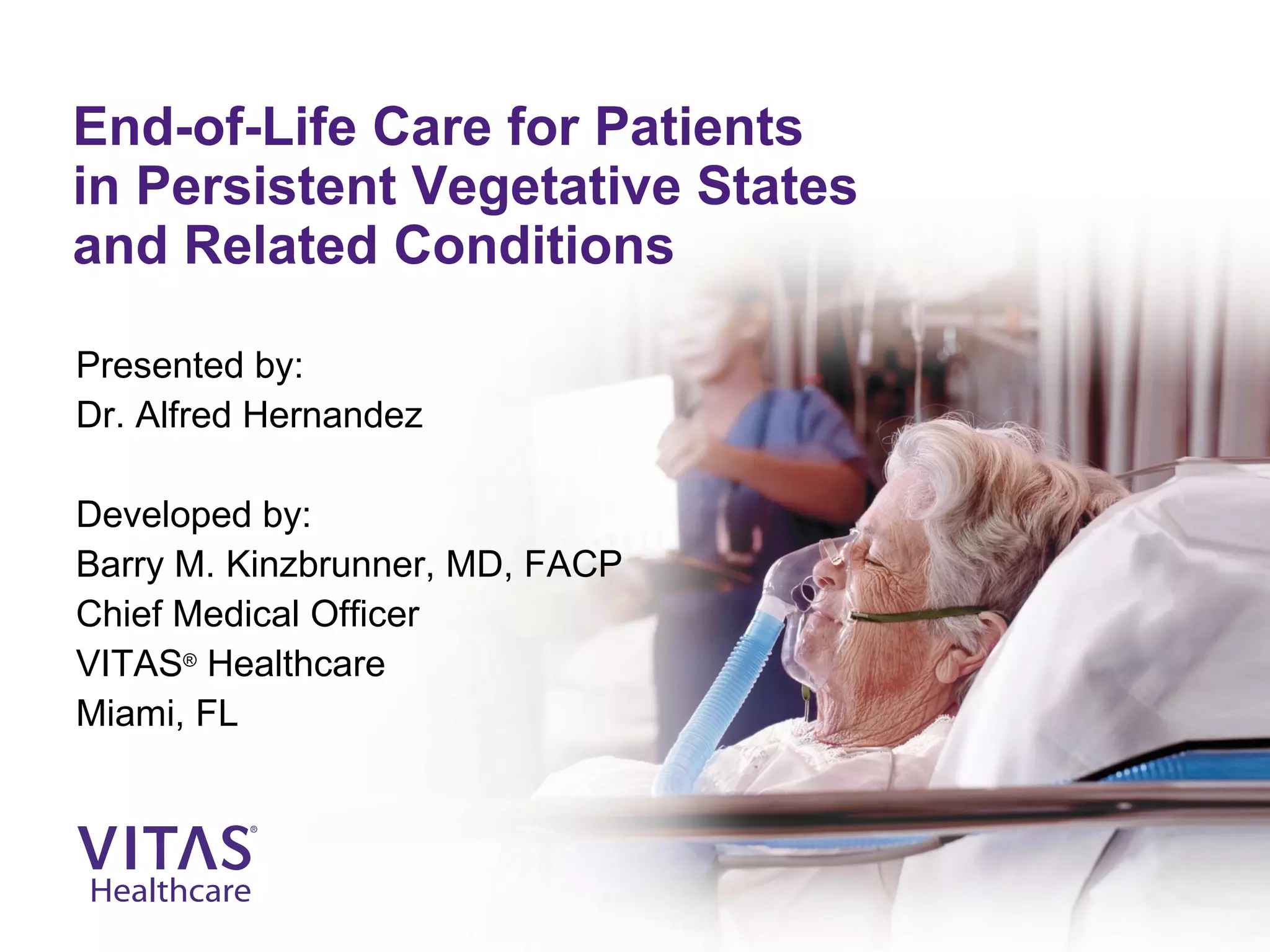 End-of-Life Care for Patients in Persistent Vegetative States and Related Conditions

Presented by:
Dr. Alfred Hernandez

Developed by:
Barry M. Kinzbrunner, MD, FACP
Chief Medical Officer
VITAS® Healthcare
Miami, FL

VITAS®
Healthcare